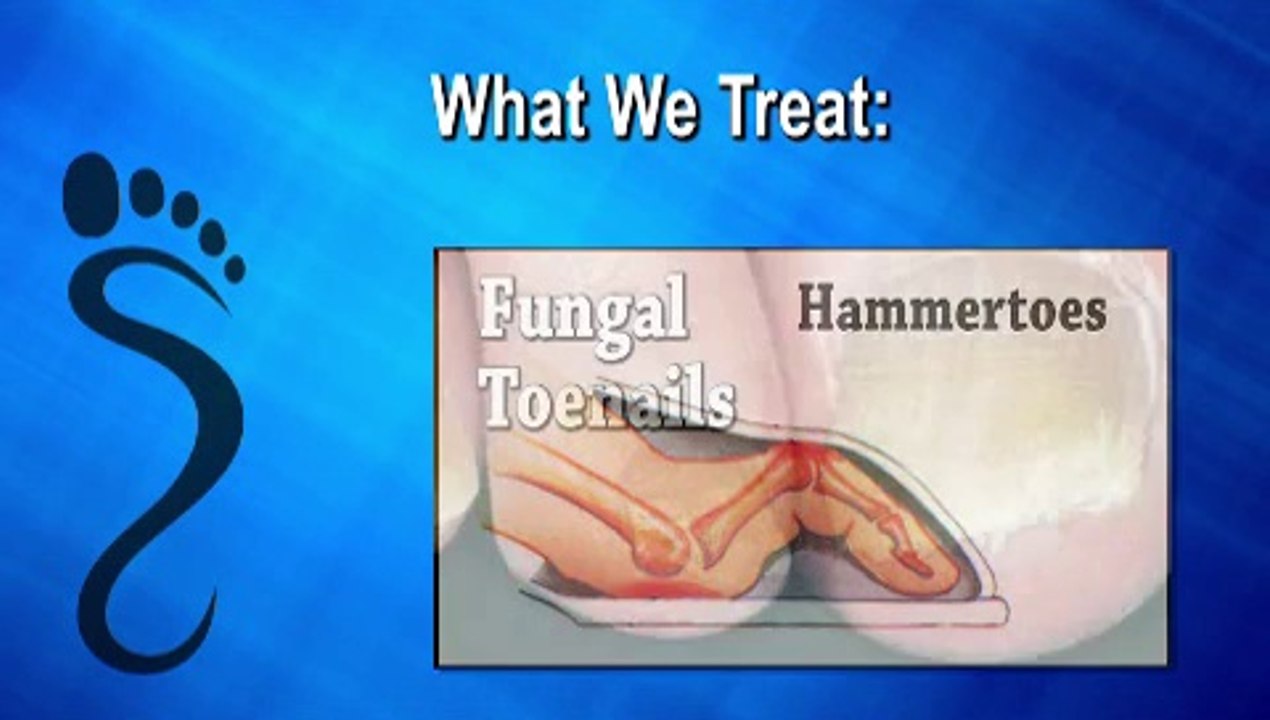 What We Treat:

Fungal Toenails

Hammertoes